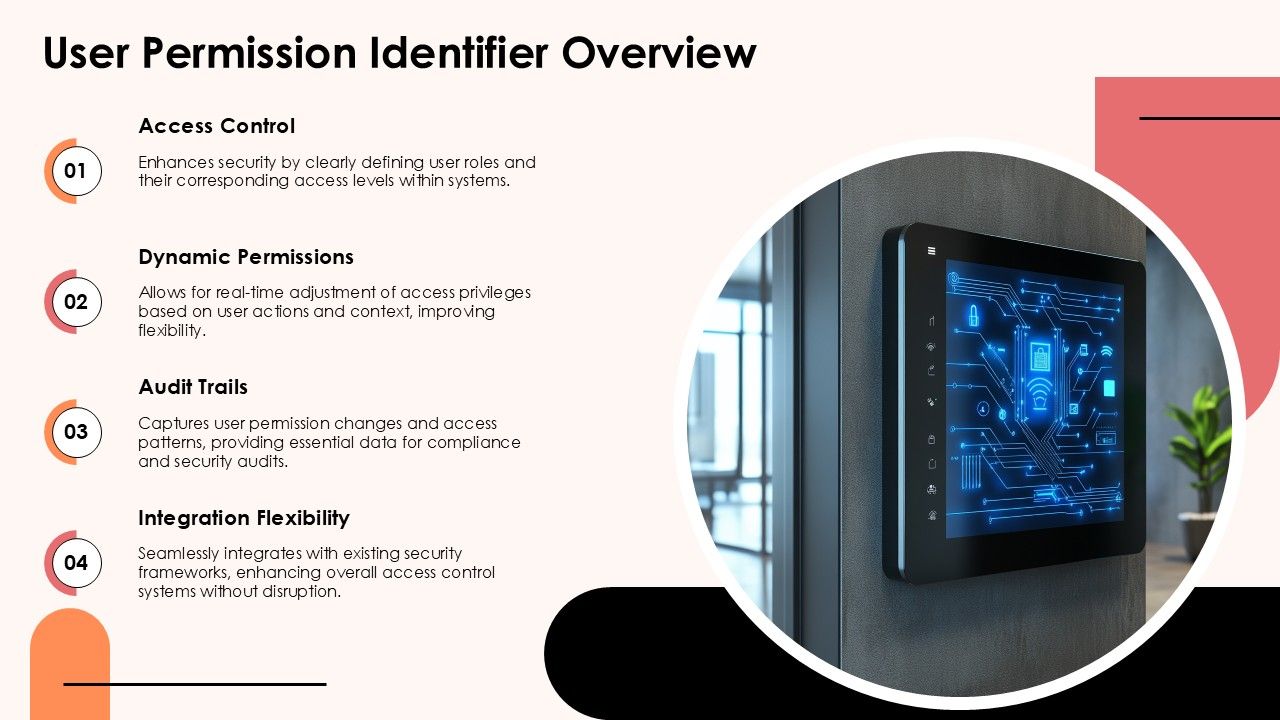 User Permission Identifier Overview

01

Access Control

Enhances security by clearly defining user roles and their corresponding access levels within systems.

02

Dynamic Permissions

Allows for real-time adjustment of access privileges based on user actions and context, improving flexibility.

03

Audit Trails

Captures user permission changes and access patterns, providing essential data for compliance and security audits.

04

Integration Flexibility

Seamlessly integrates with existing security frameworks, enhancing overall access control systems without disruption.